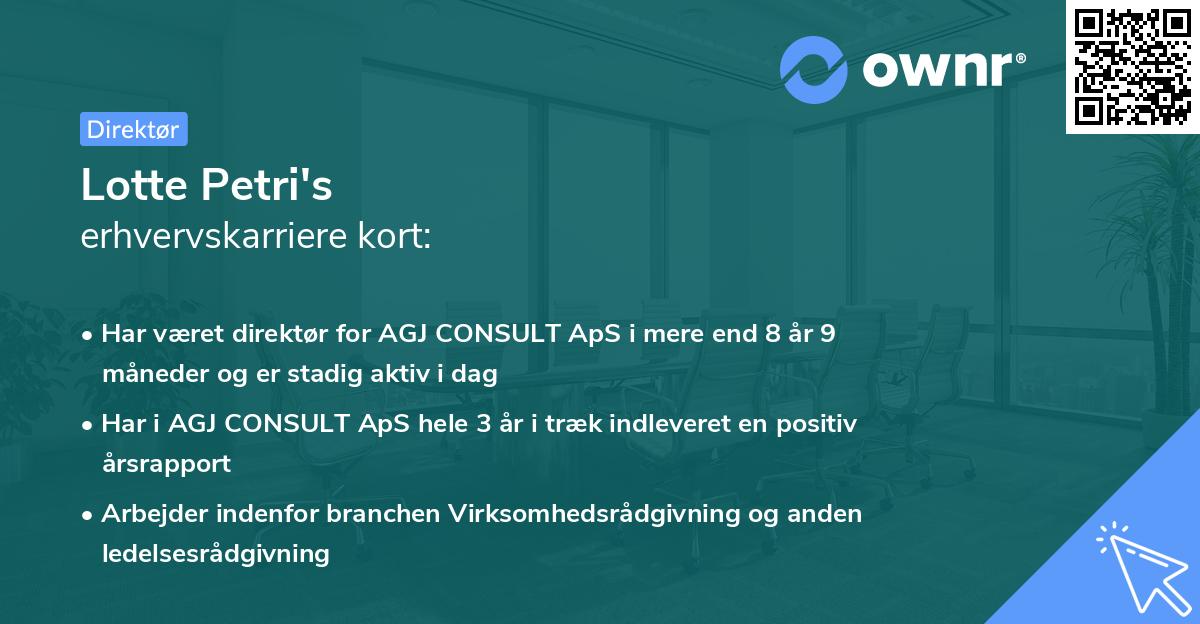 ownr®

Direktør

Lotte Petri's
erhvervskarriere kort:

• Har været direktør for AGJ CONSULT ApS i mere end 8 år 9 måneder og er stadig aktiv i dag
• Har i AGJ CONSULT ApS hele 3 år i træk indleveret en positiv årsrapport
• Arbejder indenfor branchen Virksomhedsrådgivning og anden ledelsesrådgivning